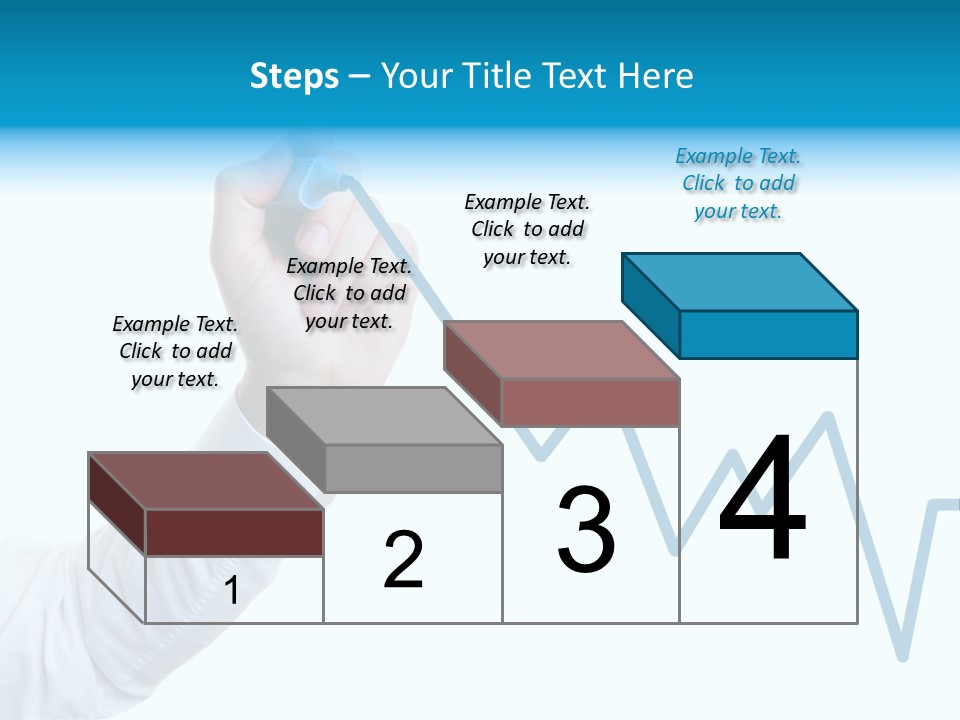 Steps – Your Title Text Here

Example Text. Click to add your text.

Example Text. Click to add your text.

Example Text. Click to add your text.

Example Text. Click to add your text.

1

2

3

4